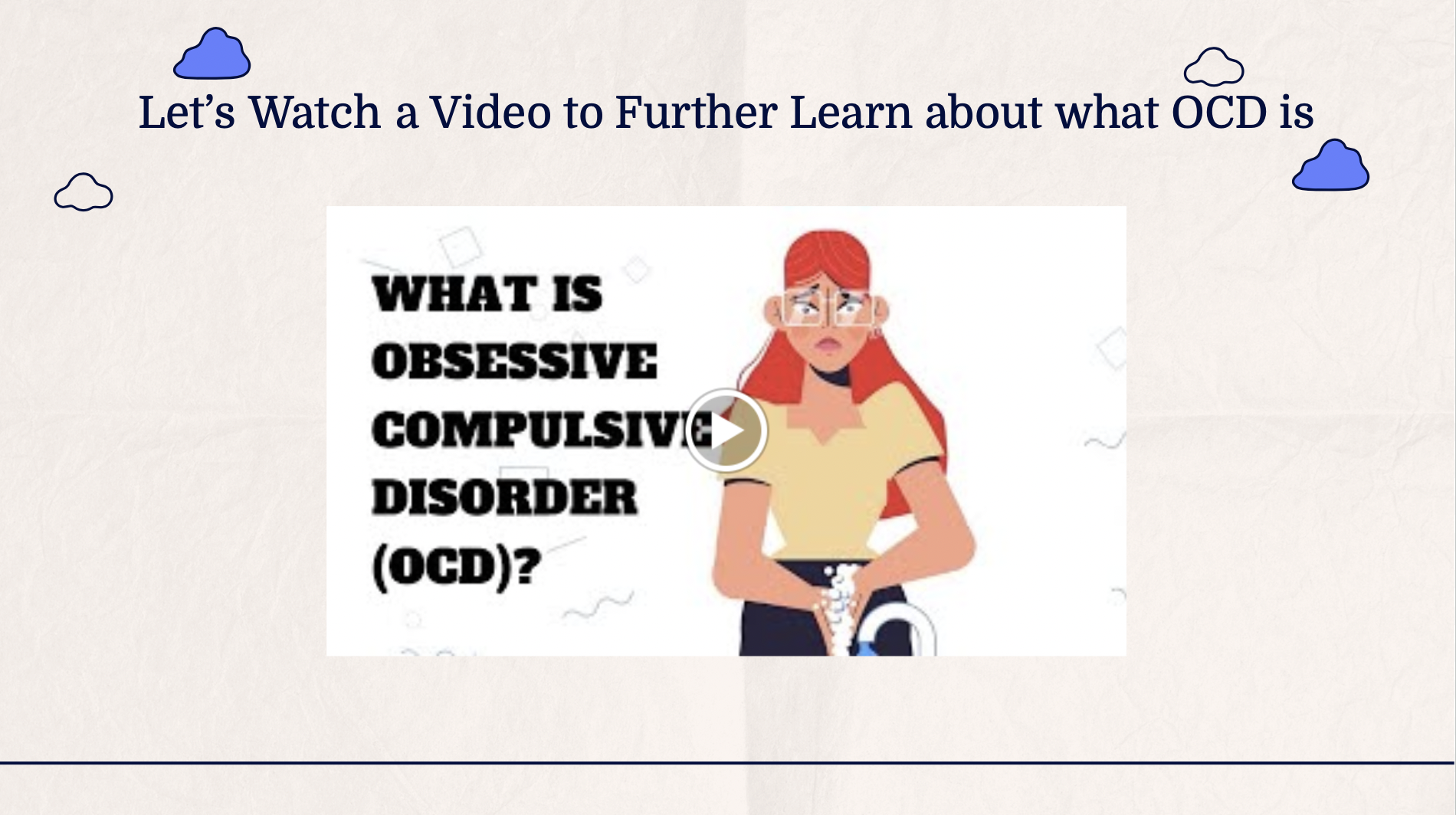 Let’s Watch a Video to Further Learn about what OCD is

WHAT IS OBSESSIVE COMPULSIVE DISORDER (OCD)?